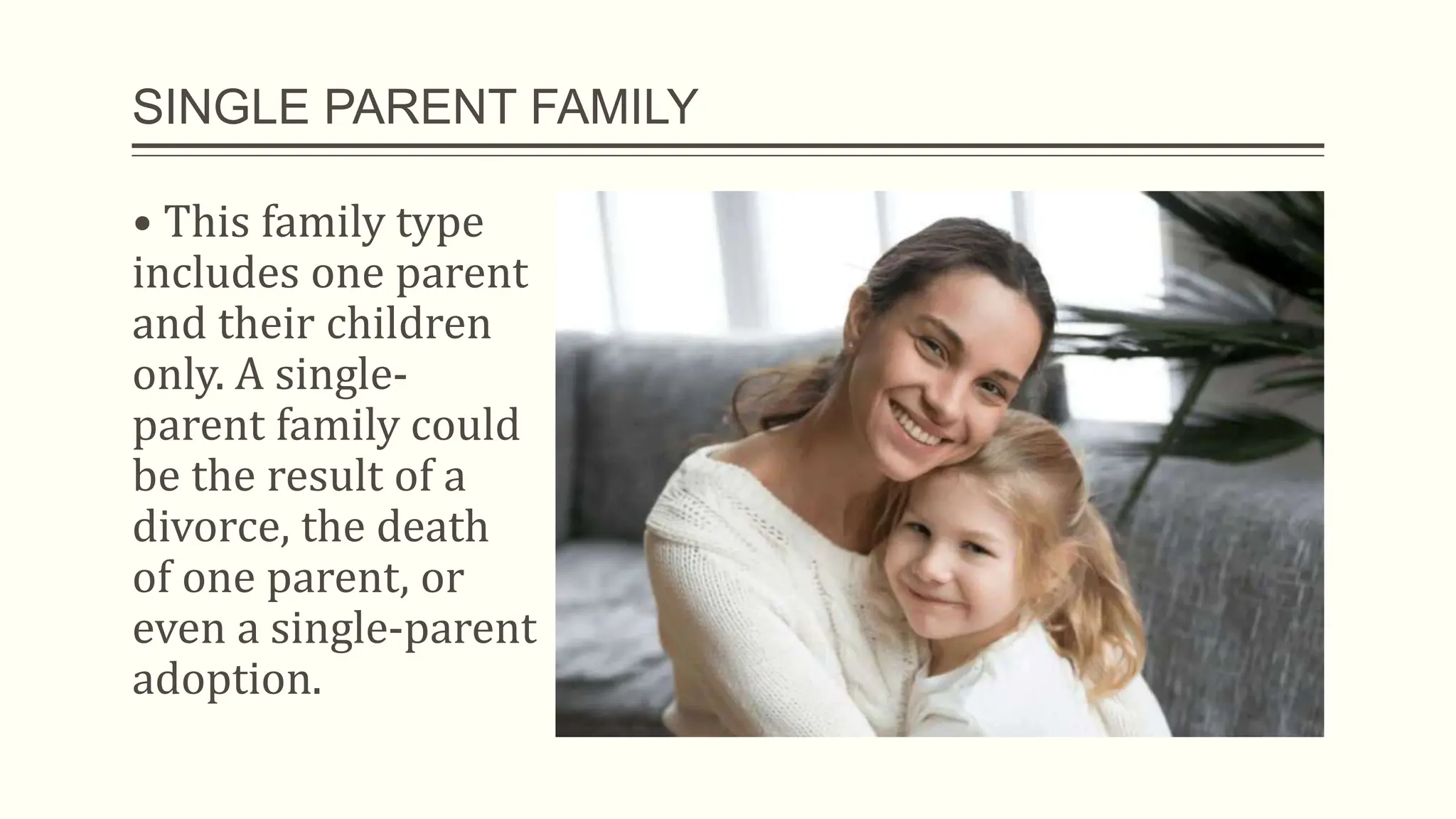 SINGLE PARENT FAMILY

• This family type includes one parent and their children only. A single-parent family could be the result of a divorce, the death of one parent, or even a single-parent adoption.